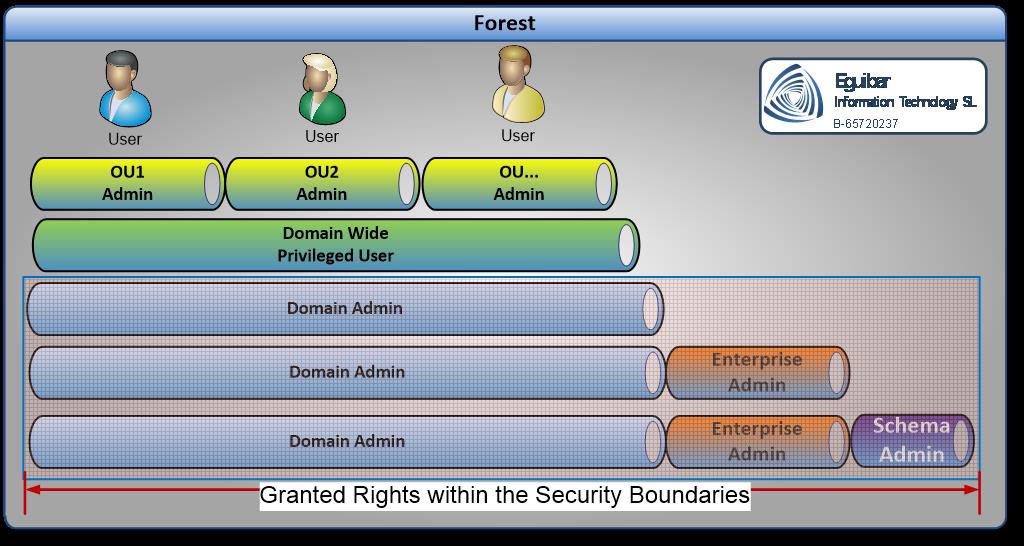 Forest

User

User

User

Eguibar
Information Technology SL
B-65720237

OU1
Admin

OU2
Admin

OU...
Admin

Domain Wide
Privileged User

Domain Admin

Domain Admin

Enterprise
Admin

Domain Admin

Enterprise
Admin

Schema
Admin

Granted Rights within the Security Boundaries